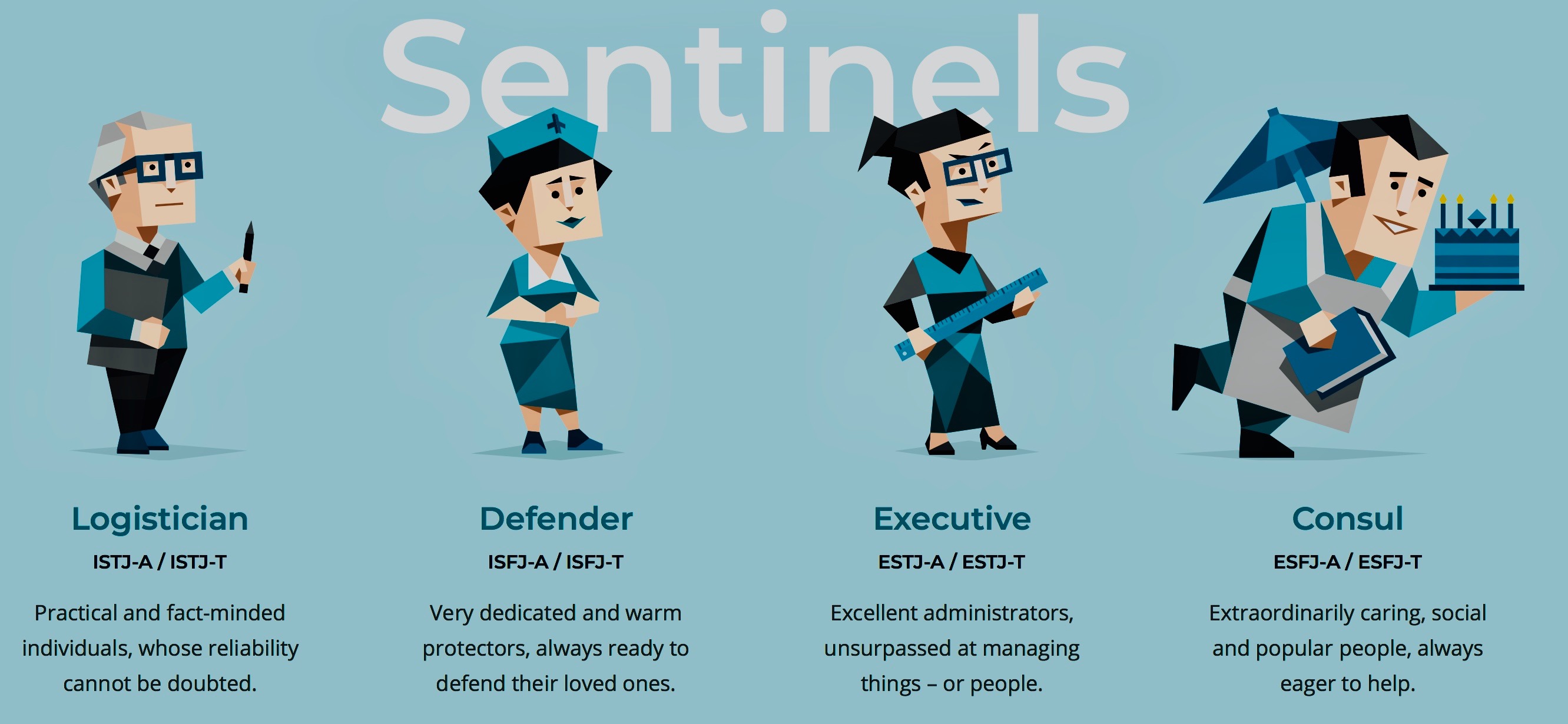 Sentinels

Logistician
ISTJ-A / ISTJ-T
Practical and fact-minded individuals, whose reliability cannot be doubted.

Defender
ISFJ-A / ISFJ-T
Very dedicated and warm protectors, always ready to defend their loved ones.

Executive
ESTJ-A / ESTJ-T
Excellent administrators, unsurpassed at managing things – or people.

Consul
ESFJ-A / ESFJ-T
Extraordinarily caring, social and popular people, always eager to help.